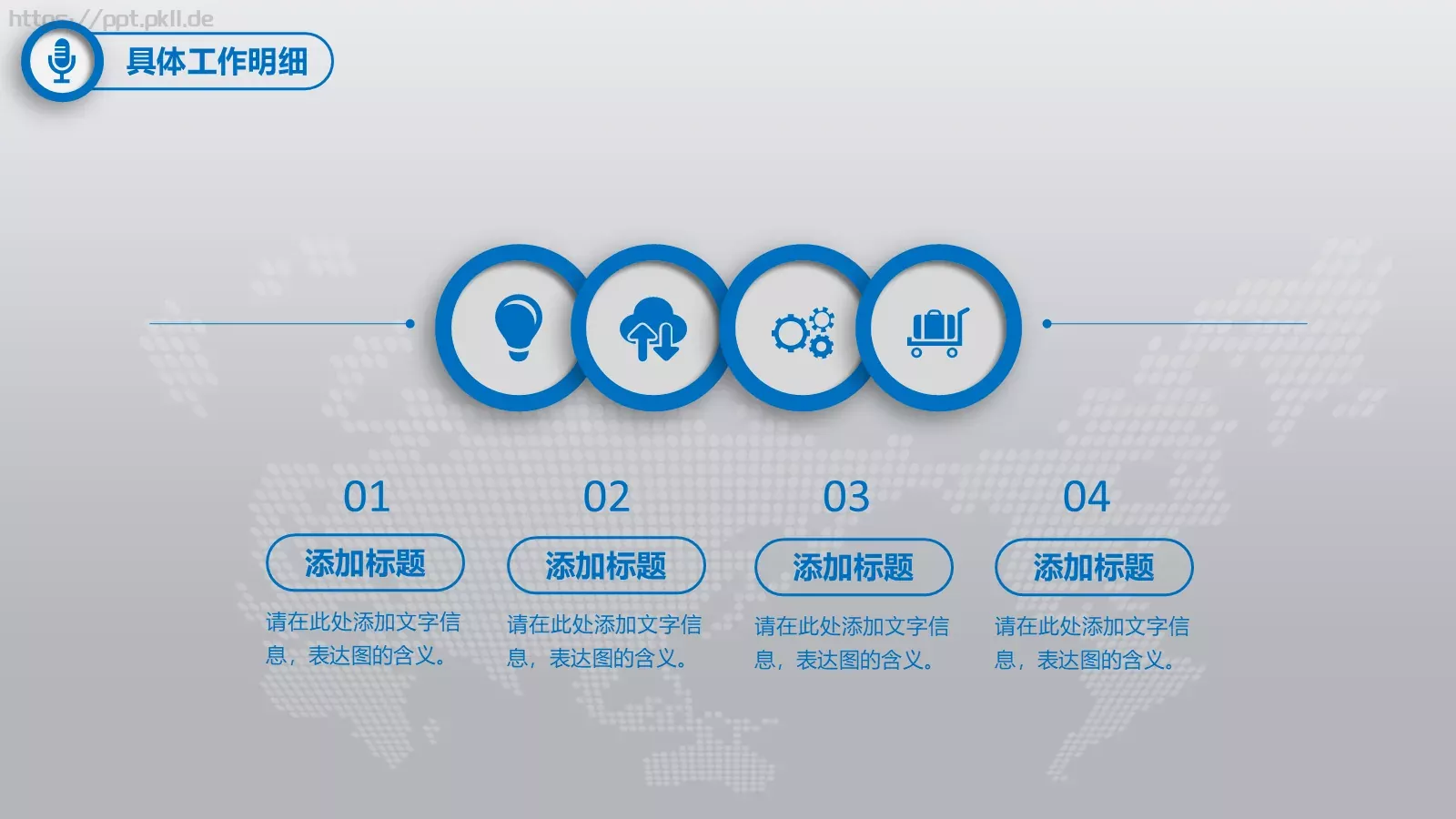 https://ppt.pkll.de

具体工作明细

01
添加标题
请在此处添加文字信息，表达图的含义。

02
添加标题
请在此处添加文字信息，表达图的含义。

03
添加标题
请在此处添加文字信息，表达图的含义。

04
添加标题
请在此处添加文字信息，表达图的含义。